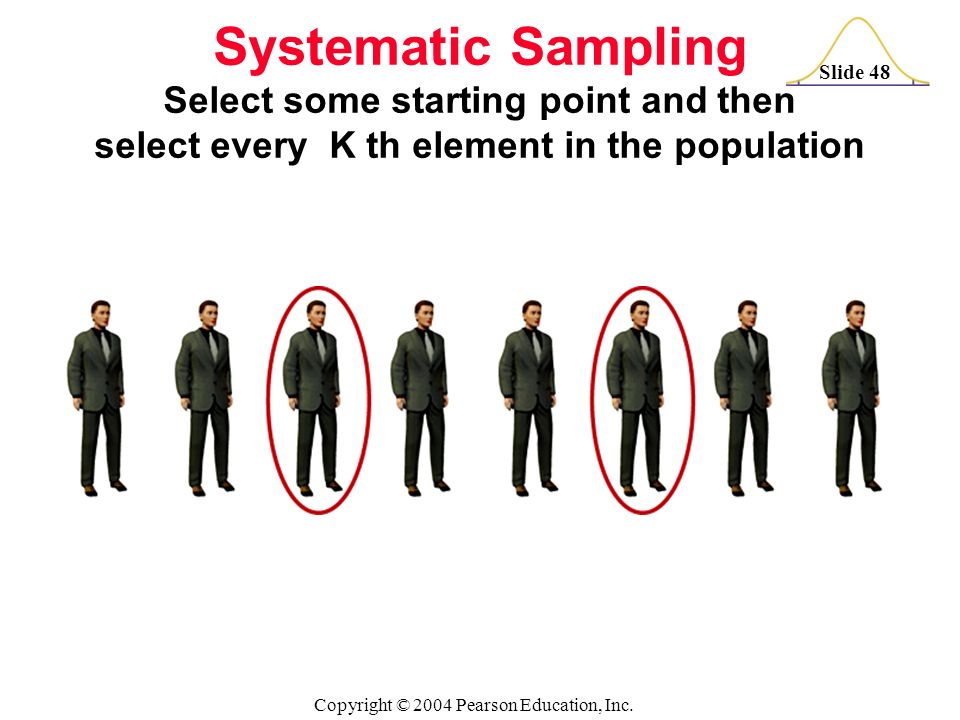 Systematic Sampling

Slide 48

Select some starting point and then select every K th element in the population

Copyright © 2004 Pearson Education, Inc.